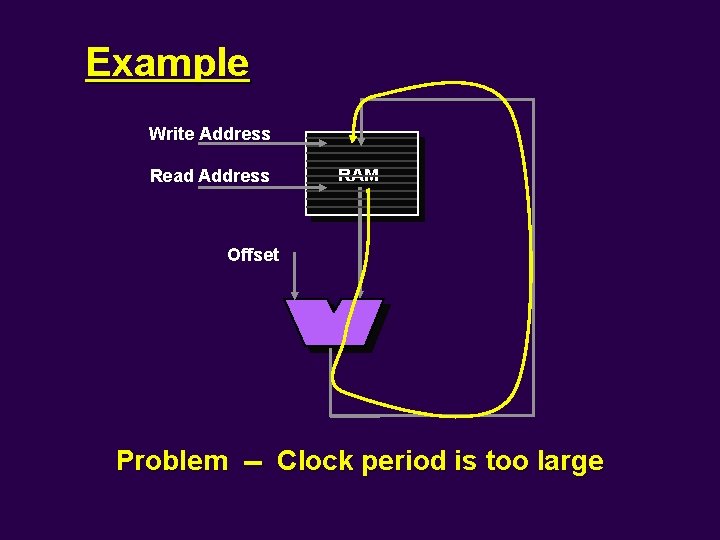 Example

Write Address

Read Address

RAM

Offset

Problem – Clock period is too large